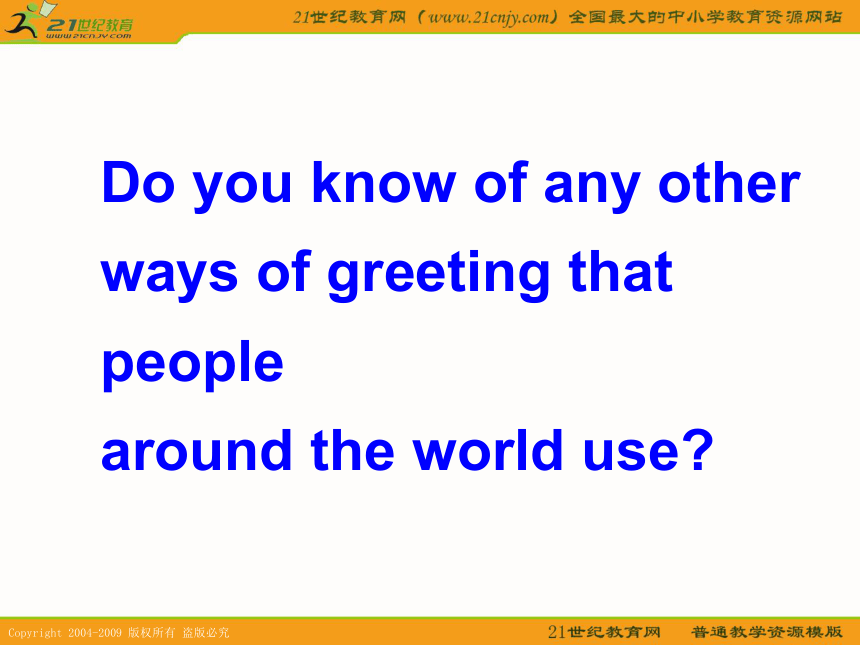 21世纪教育
www.21cnjy.com

21世纪教育网（www.21cnjy.com）全国最大的中小学教育资源网站

Do you know of any other ways of greeting that people around the world use?

Copyright 2004-2009 版权所有 盗版必究

21世纪教育网 普通教学资源模版